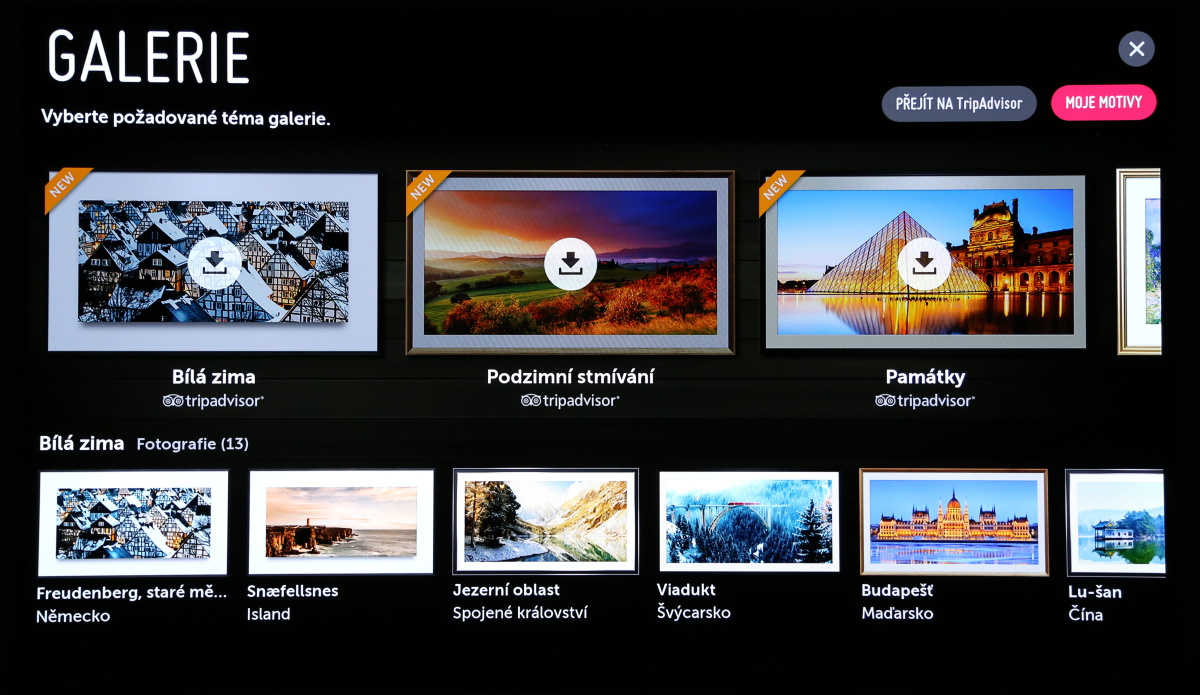 GALERIE

Vyberte požadované téma galerie.

PŘEJÍT NA TripAdvisor

MOJE MOTIVY

NEW

Bílá zima
tripadvisor

NEW

Podzimní stmívání
tripadvisor

NEW

Památky
tripadvisor

Bílá zima Fotografie (13)

Freudenberg, staré mě...
Německo

Snæfellsnes
Island

Jezerní oblast
Spojené království

Viadukt
Švýcarsko

Budapešť
Maďarsko

Lu-šan
Čína